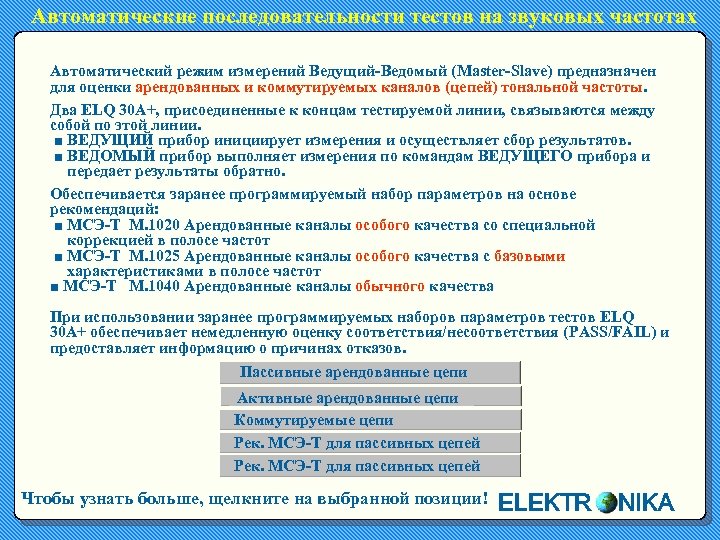 Автоматические последовательности тестов на звуковых частотах

Автоматический режим измерений Ведущий-Ведомый (Master-Slave) предназначен для оценки арендованных и коммутируемых каналов (цепей) тональной частоты.

Два ELQ 30A+, присоединенные к концам тестируемой линии, связываются между собой по этой линии.
■ ВЕДУЩИЙ прибор инициирует измерения и осуществляет сбор результатов.
■ ВЕДОМЫЙ прибор выполняет измерения по командам ВЕДУЩЕГО прибора и передает результаты обратно.

Обеспечивается заранее программируемый набор параметров на основе рекомендаций:
■ МСЭ-Т М.1020 Арендованные каналы особого качества со специальной коррекцией в полосе частот
■ МСЭ-Т М.1025 Арендованные каналы особого качества с базовыми характеристиками в полосе частот
■ МСЭ-Т М.1040 Арендованные каналы обычного качества

При использовании заранее программируемых наборов параметров тестов ELQ 30A+ обеспечивает немедленную оценку соответствия/несоответствия (PASS/FAIL) и предоставляет информацию о причинах отказов.

Пассивные арендованные цепи

Активные арендованные цепи

Коммутируемые цепи

Рек. МСЭ-Т для пассивных цепей

Рек. МСЭ-Т для пассивных цепей

Чтобы узнать больше, щелкните на выбранной позиции!

ELEKTRONIKA